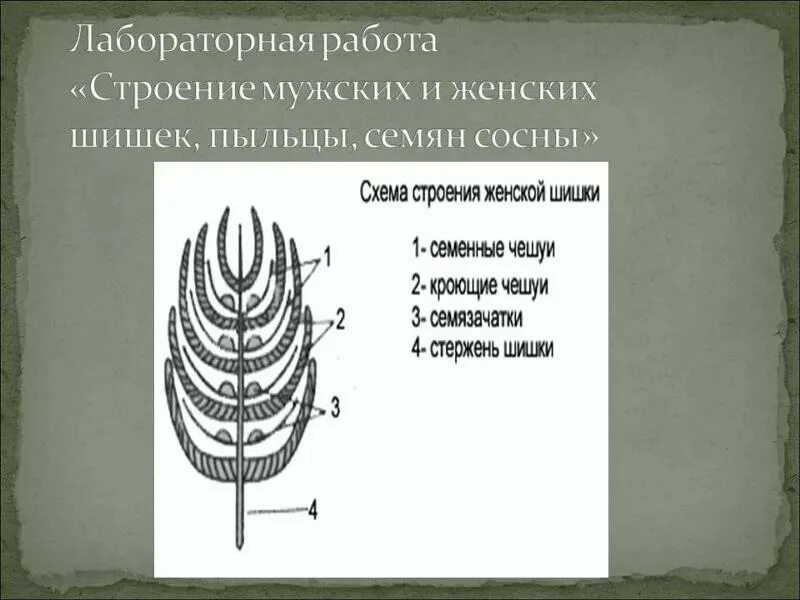 Лабораторная работа «Строение мужских и женских шишек, пыльцы, семян сосны»

Схема строения женской шишки

1- семенные чешуи
2- кроющие чешуи
3- семязачатки
4- стержень шишки

1
2
3
4